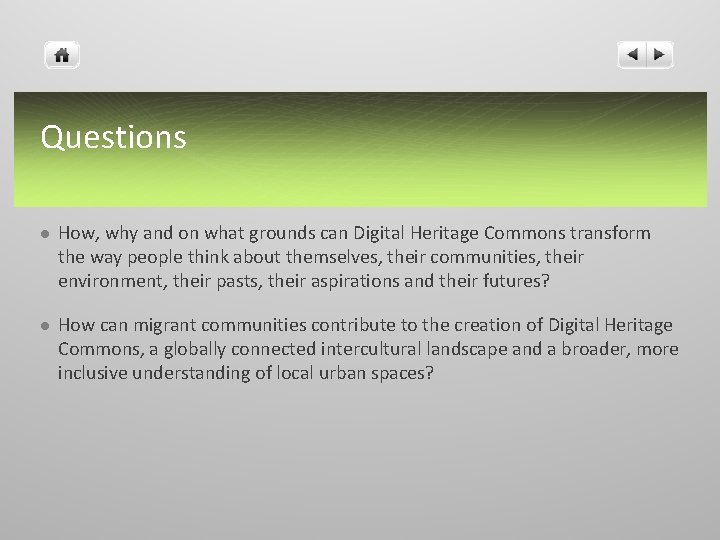 Questions

• How, why and on what grounds can Digital Heritage Commons transform the way people think about themselves, their communities, their environment, their pasts, their aspirations and their futures?

• How can migrant communities contribute to the creation of Digital Heritage Commons, a globally connected intercultural landscape and a broader, more inclusive understanding of local urban spaces?